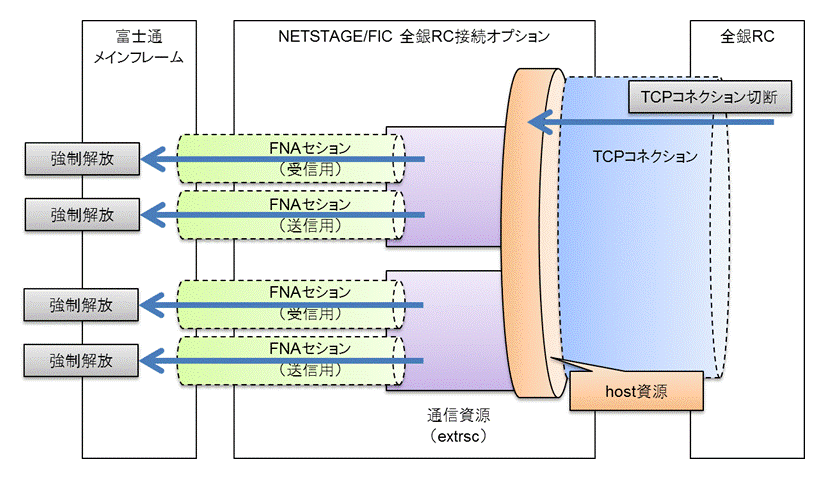 富士通
メインフレーム

NETSTAGE/FIC 全銀RC接続オプション

全銀RC

TCPコネクション切断

TCPコネクション

強制解放

FNAセション
（受信用）

強制解放

FNAセション
（送信用）

強制解放

FNAセション
（受信用）

強制解放

FNAセション
（送信用）

host資源

通信資源
（extrsc）